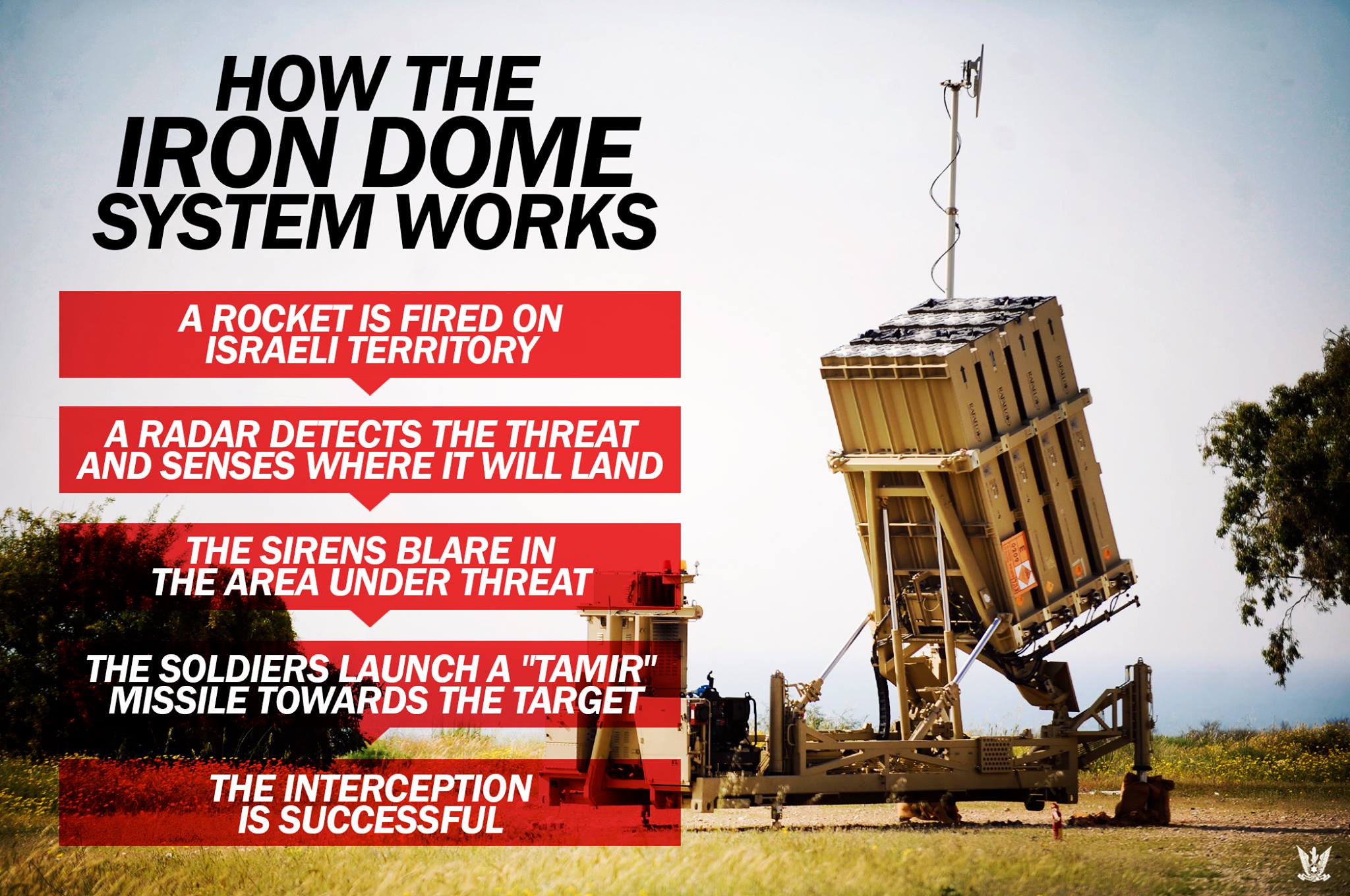 HOW THE IRON DOME SYSTEM WORKS

A ROCKET IS FIRED ON ISRAELI TERRITORY

A RADAR DETECTS THE THREAT AND SENSES WHERE IT WILL LAND

THE SIRENS BLARE IN THE AREA UNDER THREAT

THE SOLDIERS LAUNCH A "TAMIR" MISSILE TOWARDS THE TARGET

THE INTERCEPTION IS SUCCESSFUL